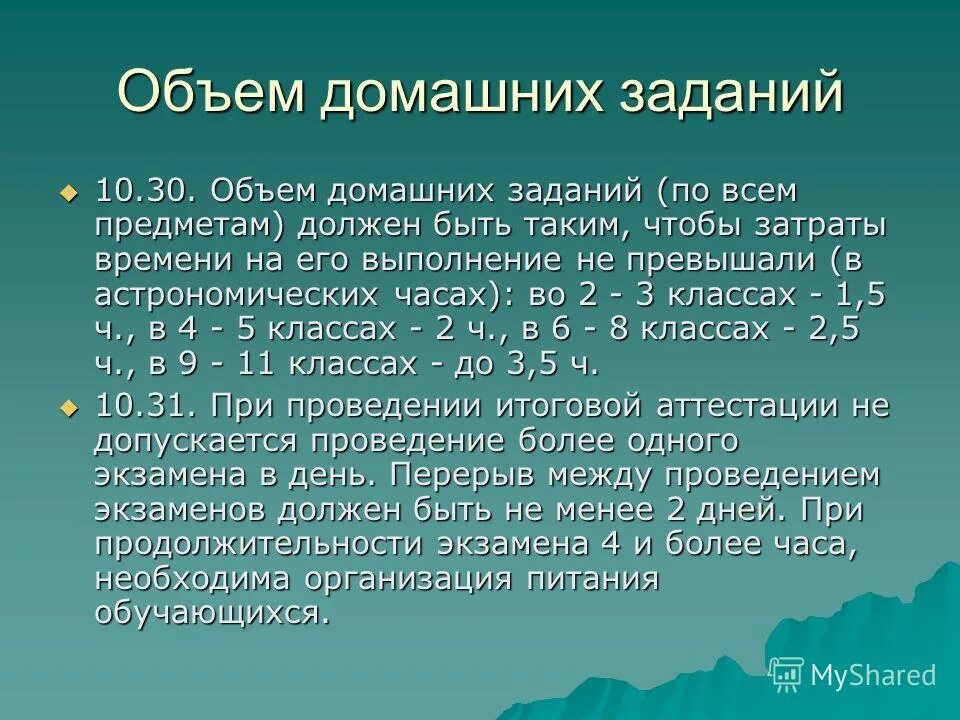 Объем домашних заданий

10.30. Объем домашних заданий (по всем предметам) должен быть таким, чтобы затраты времени на его выполнение не превышали (в астрономических часах): во 2 - 3 классах - 1,5 ч., в 4 - 5 классах - 2 ч., в 6 - 8 классах - 2,5 ч., в 9 - 11 классах - до 3,5 ч.

10.31. При проведении итоговой аттестации не допускается проведение более одного экзамена в день. Перерыв между проведением экзаменов должен быть не менее 2 дней. При продолжительности экзамена 4 и более часа, необходима организация питания обучающихся.

MyShared